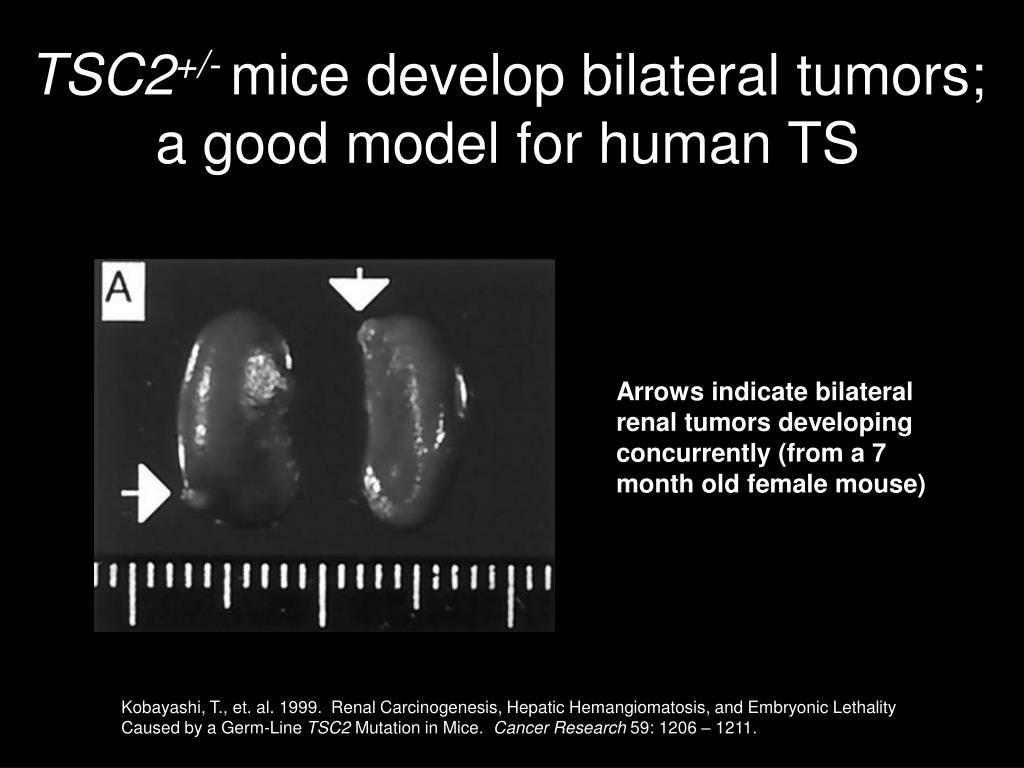 $TSC2^{+/-}$ mice develop bilateral tumors; a good model for human TS

A

Arrows indicate bilateral renal tumors developing concurrently (from a 7 month old female mouse)

Kobayashi, T., et. al. 1999. Renal Carcinogenesis, Hepatic Hemangiomatosis, and Embryonic Lethality Caused by a Germ-Line TSC2 Mutation in Mice. Cancer Research 59: 1206 – 1211.